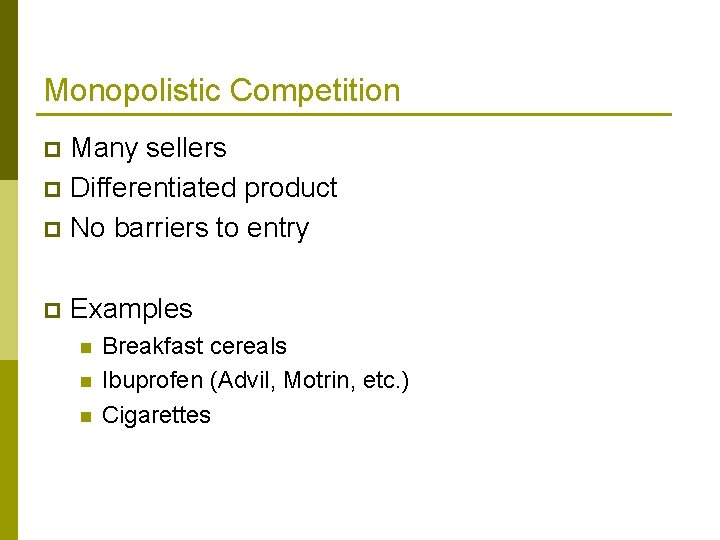 Monopolistic Competition

Many sellers
Differentiated product
No barriers to entry

Examples
Breakfast cereals
Ibuprofen (Advil, Motrin, etc.)
Cigarettes